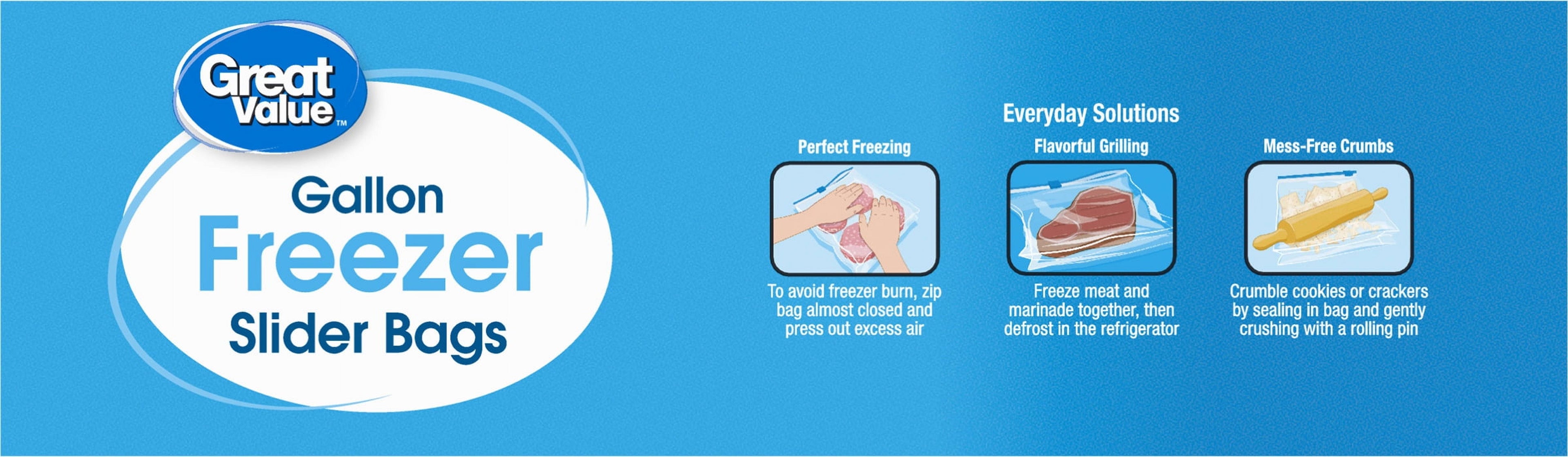 Great Value™

Gallon Freezer Slider Bags

Everyday Solutions

Perfect Freezing

To avoid freezer burn, zip bag almost closed and press out excess air

Flavorful Grilling

Freeze meat and marinade together, then defrost in the refrigerator

Mess-Free Crumbs

Crumble cookies or crackers by sealing in bag and gently crushing with a rolling pin